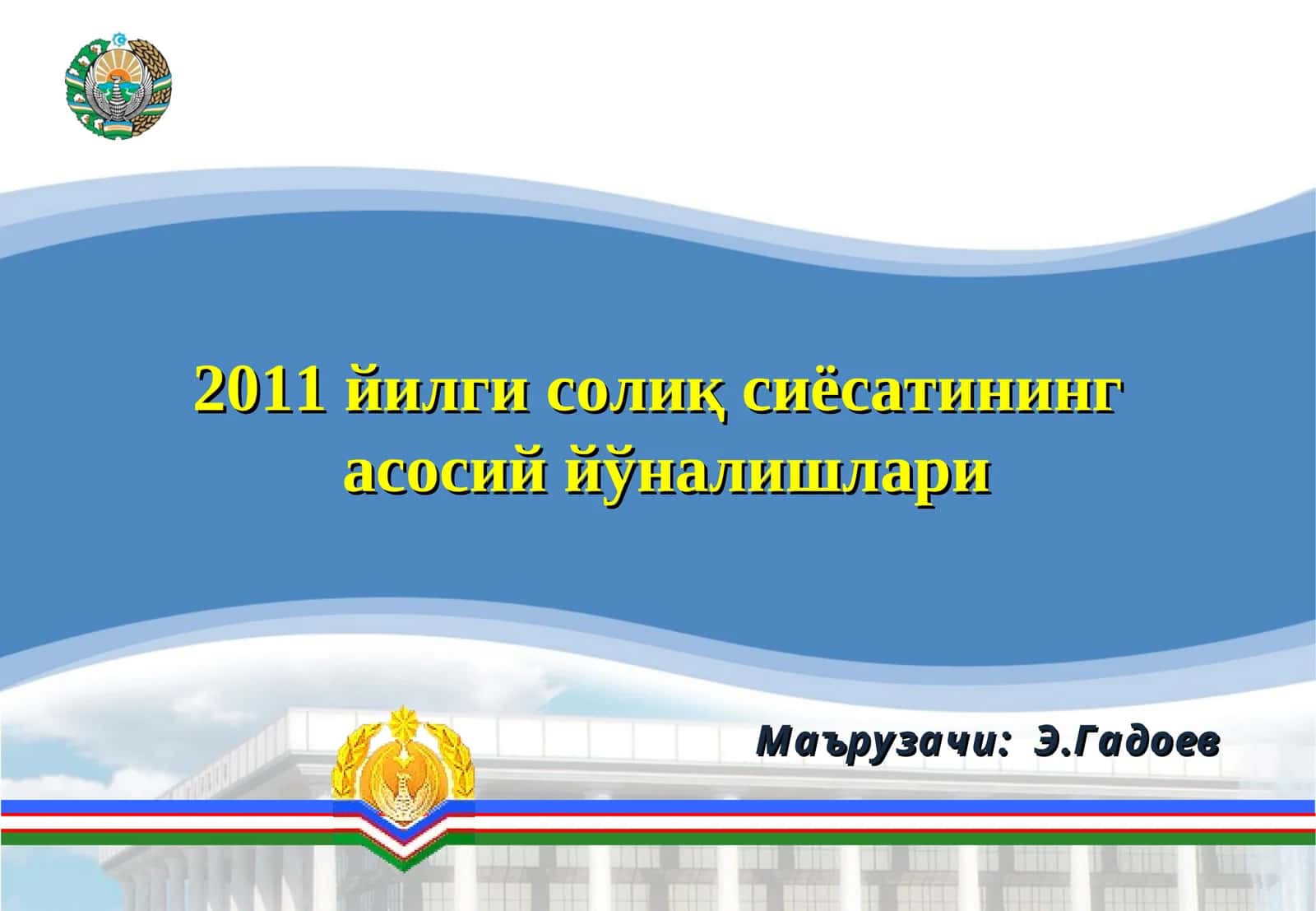 2011 йилги солиқ сиёсатининг асосий йўналишлари

Маърузачи: Э.Гадоев